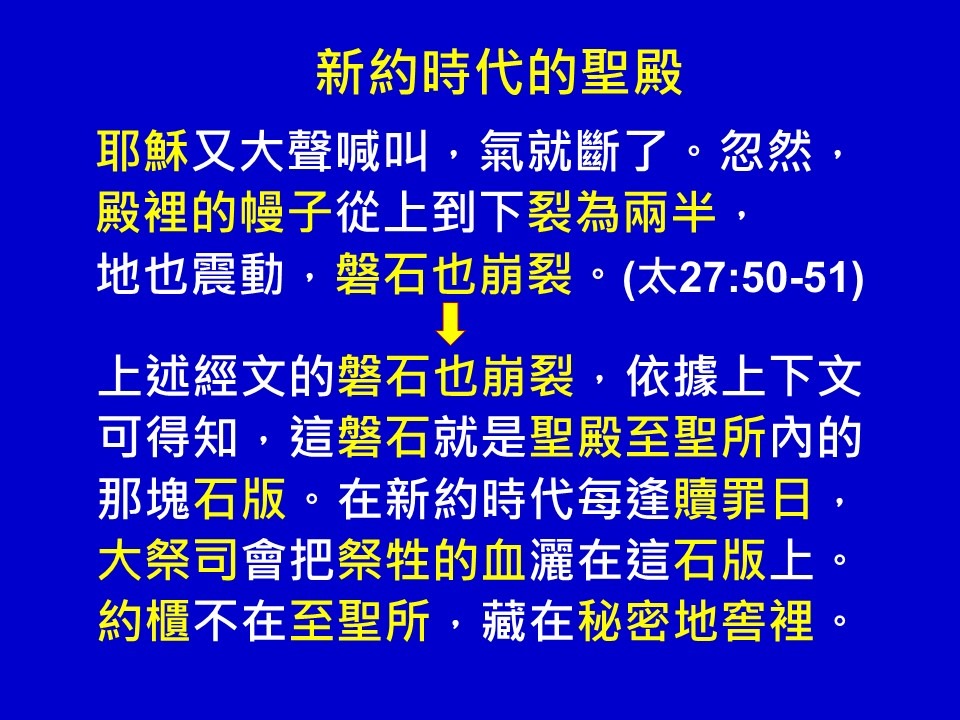 新約時代的聖殿

耶穌又大聲喊叫，氣就斷了。忽然，殿裡的幔子從上到下裂為兩半，地也震動，磐石也崩裂。(太27:50-51)

上述經文的磐石也崩裂，依據上下文可得知，這磐石就是聖殿至聖所內的那塊石版。在新約時代每逢贖罪日，大祭司會把祭牲的血灑在這石版上。約櫃不在至聖所，藏在秘密地窖裡。